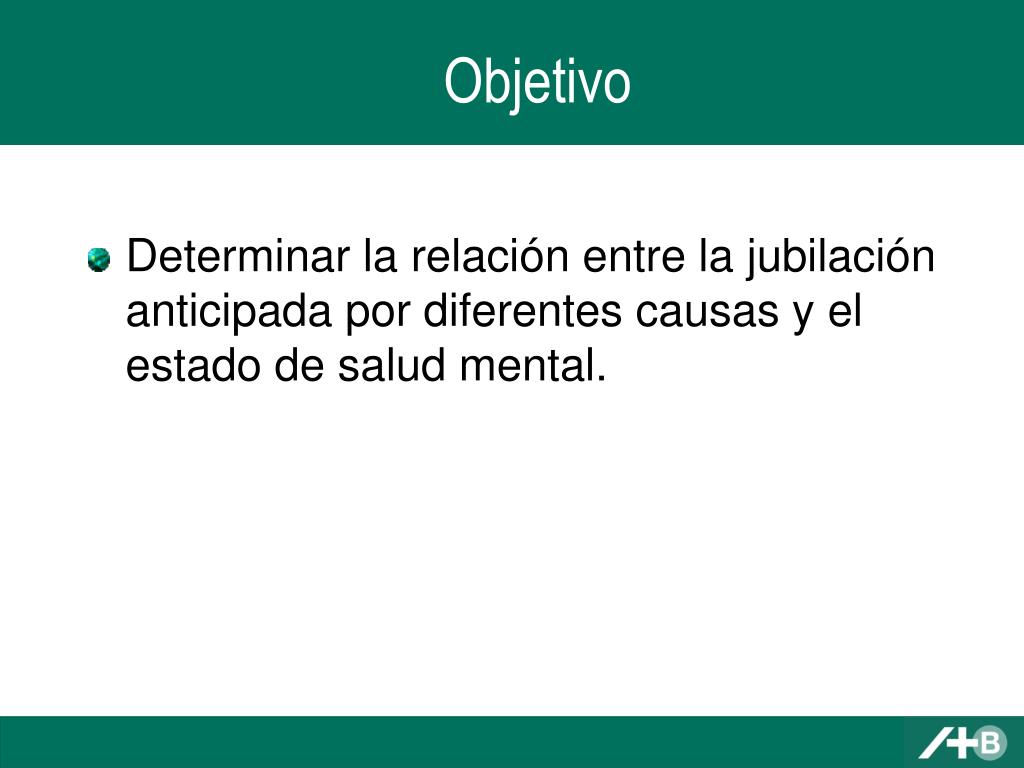 Objetivo

Determinar la relación entre la jubilación anticipada por diferentes causas y el estado de salud mental.

B